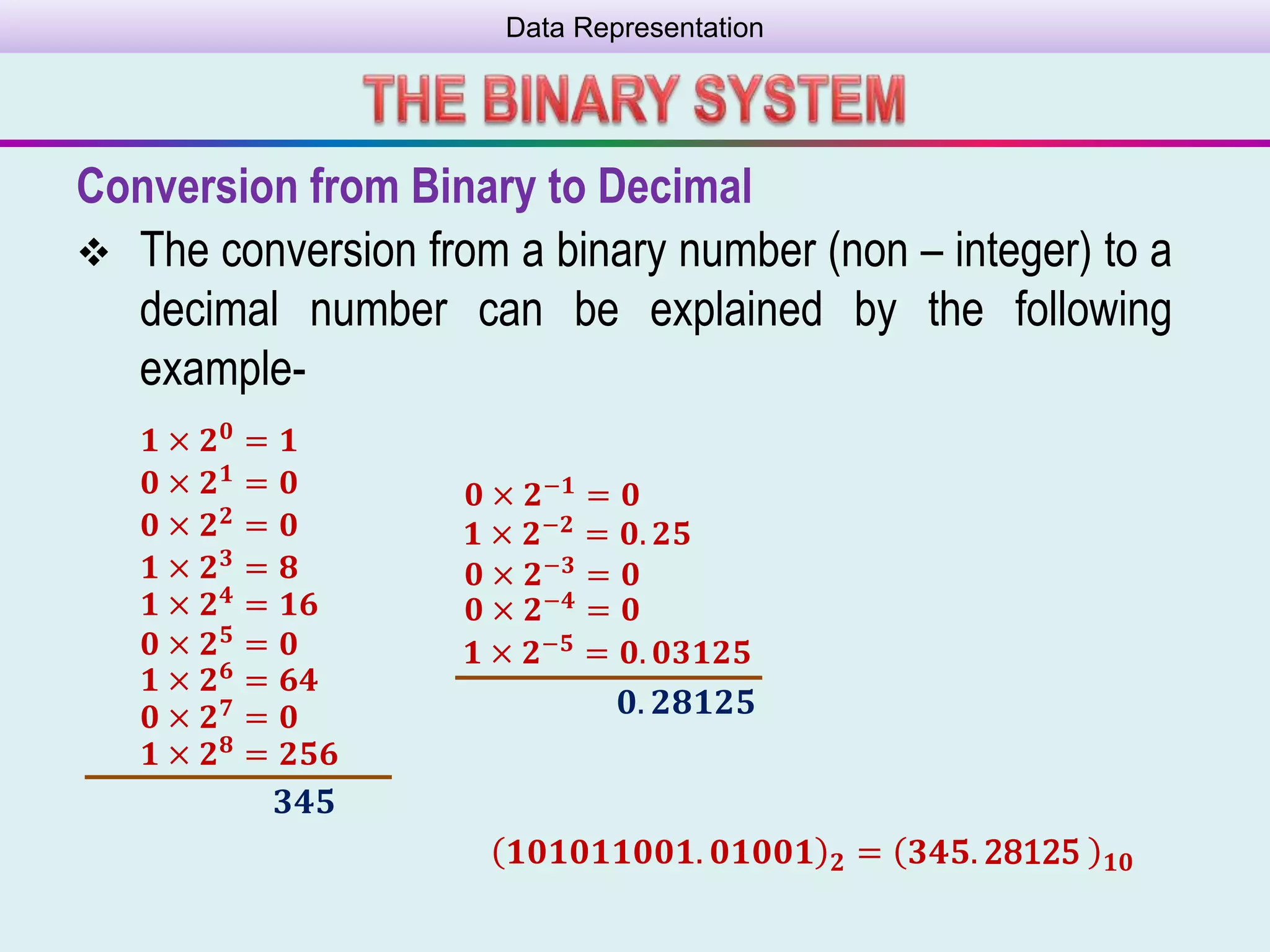 Data Representation

THE BINARY SYSTEM

Conversion from Binary to Decimal

❖ The conversion from a binary number (non – integer) to a decimal number can be explained by the following example-

$1 \times 2^0 = 1$
$0 \times 2^1 = 0$
$0 \times 2^2 = 0$
$1 \times 2^3 = 8$
$1 \times 2^4 = 16$
$0 \times 2^5 = 0$
$1 \times 2^6 = 64$
$0 \times 2^7 = 0$
$1 \times 2^8 = 256$
$345$

$0 \times 2^{-1} = 0$
$1 \times 2^{-2} = 0.25$
$0 \times 2^{-3} = 0$
$0 \times 2^{-4} = 0$
$1 \times 2^{-5} = 0.03125$
$0.28125$

$(101011001.01001)_2 = (345.28125)_{10}$